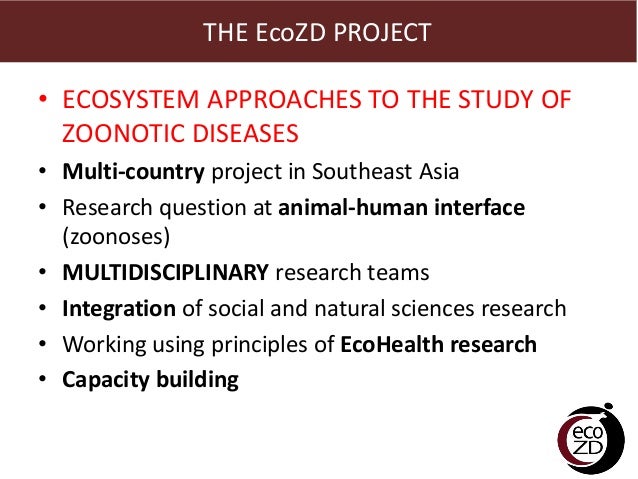 THE EcoZD PROJECT

• ECOSYSTEM APPROACHES TO THE STUDY OF ZOONOTIC DISEASES
• Multi-country project in Southeast Asia
• Research question at animal-human interface (zoonoses)
• MULTIDISCIPLINARY research teams
• Integration of social and natural sciences research
• Working using principles of EcoHealth research
• Capacity building

eco ZD